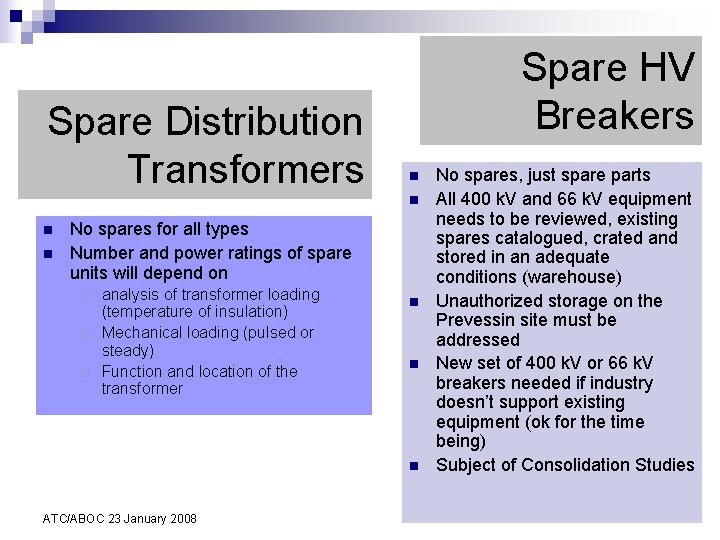 Spare Distribution Transformers

- No spares for all types
- Number and power ratings of spare units will depend on
  - analysis of transformer loading (temperature of insulation)
  - Mechanical loading (pulsed or steady)
  - Function and location of the transformer

Spare HV Breakers

- No spares, just spare parts
- All 400 kV and 66 kV equipment needs to be reviewed, existing spares catalogued, crated and stored in an adequate conditions (warehouse)
- Unauthorized storage on the Prevessin site must be addressed
- New set of 400 kV or 66 kV breakers needed if industry doesn't support existing equipment (ok for the time being)
- Subject of Consolidation Studies

ATC/ABOC 23 January 2008